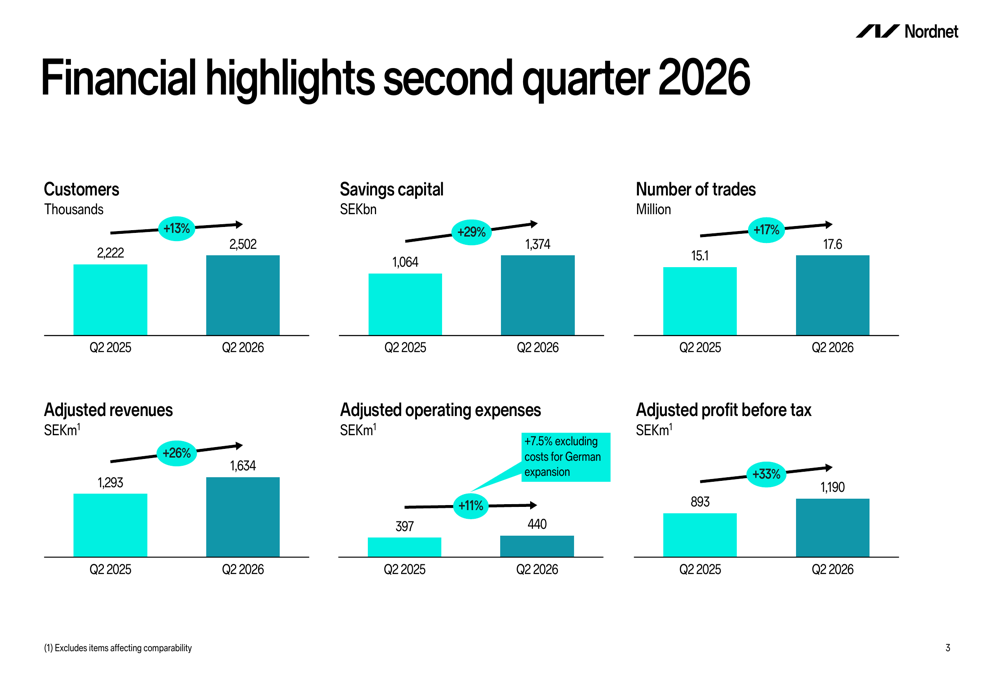 Nordnet

Financial highlights second quarter 2026

Customers
Thousands
+13%
2,222
2,502
Q2 2025
Q2 2026

Savings capital
SEKbn
+29%
1,064
1,374
Q2 2025
Q2 2026

Number of trades
Million
+17%
15.1
17.6
Q2 2025
Q2 2026

Adjusted revenues
SEKm$^{1}$
+26%
1,293
1,634
Q2 2025
Q2 2026

Adjusted operating expenses
SEKm$^{1}$
+7.5% excluding costs for German expansion
+11%
397
440
Q2 2025
Q2 2026

Adjusted profit before tax
SEKm$^{1}$
+33%
893
1,190
Q2 2025
Q2 2026

(1) Excludes items affecting comparability

3